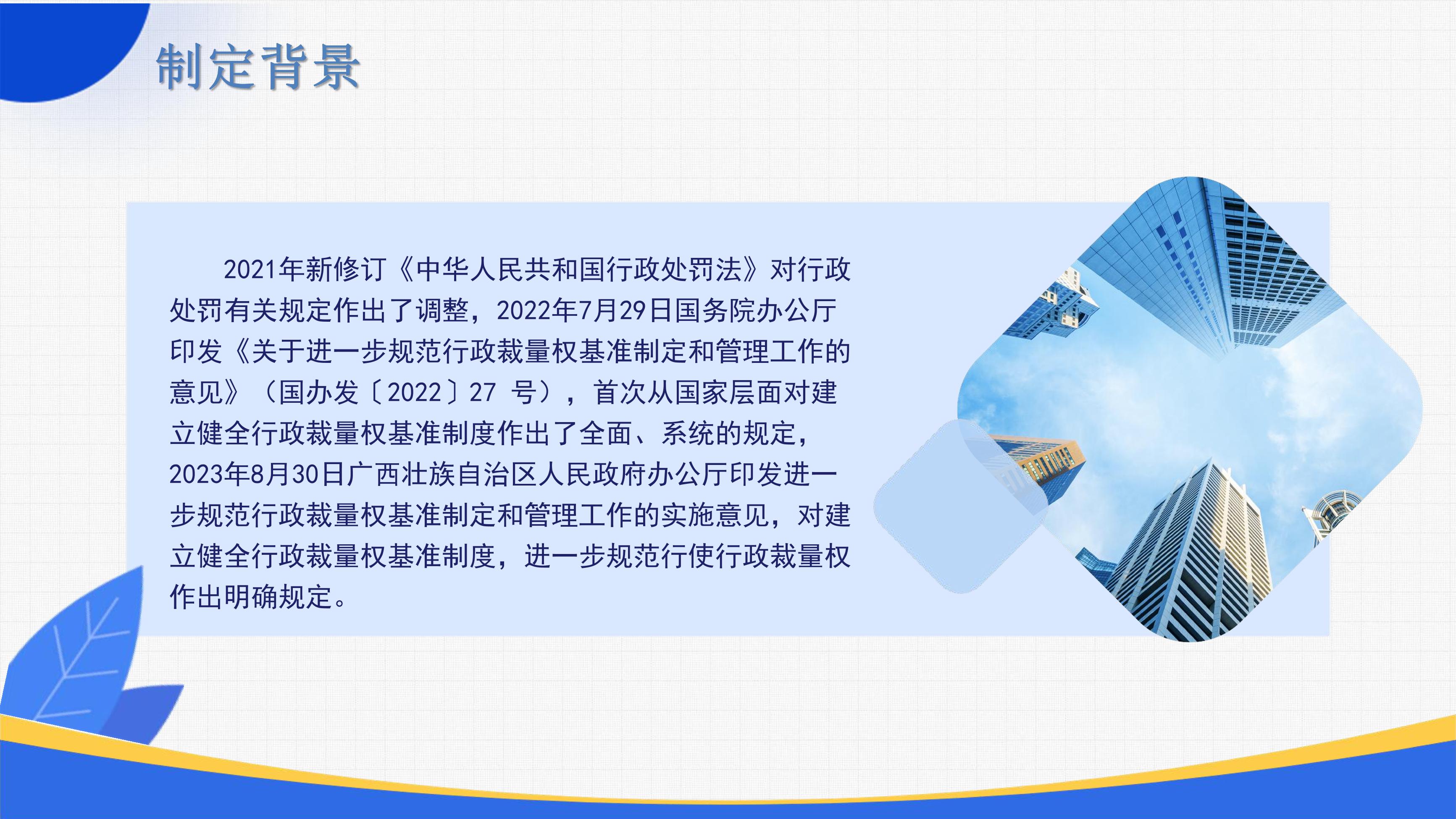 制定背景

2021年新修订《中华人民共和国行政处罚法》对行政处罚有关规定作出了调整，2022年7月29日国务院办公厅印发《关于进一步规范行政裁量权基准制定和管理工作的意见》（国办发〔2022〕27 号），首次从国家层面对建立健全行政裁量权基准制度作出了全面、系统的规定，2023年8月30日广西壮族自治区人民政府办公厅印发进一步规范行政裁量权基准制定和管理工作的实施意见，对建立健全行政裁量权基准制度，进一步规范行使行政裁量权作出明确规定。